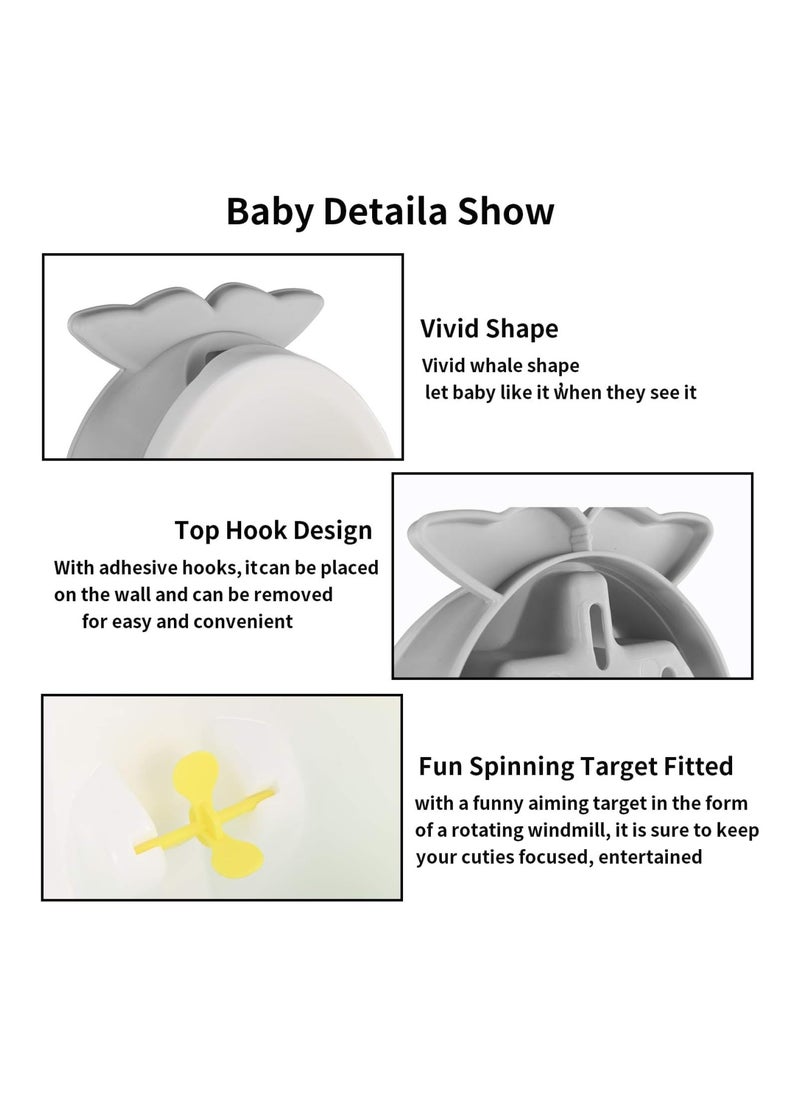 Baby Detaila Show

Vivid Shape

Vivid whale shape let baby like it when they see it

Top Hook Design

With adhesive hooks, itcan be placed on the wall and can be removed for easy and convenient

Fun Spinning Target Fitted

with a funny aiming target in the form of a rotating windmill, it is sure to keep your cuties focused, entertained